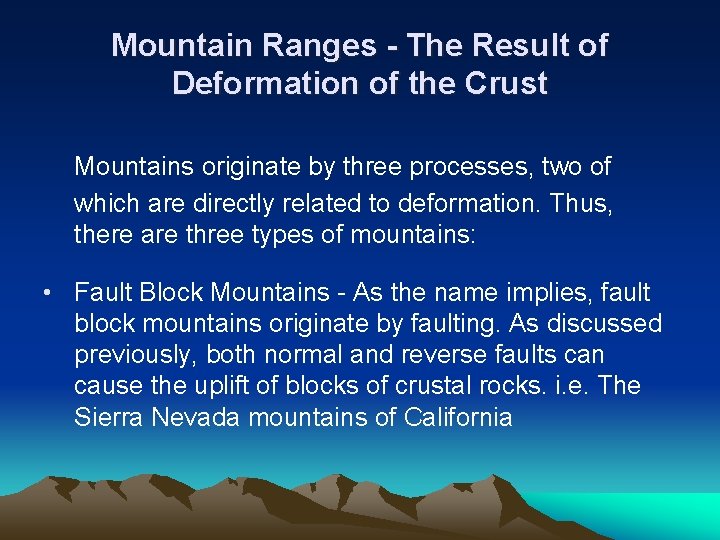 Mountain Ranges - The Result of Deformation of the Crust

Mountains originate by three processes, two of which are directly related to deformation. Thus, there are three types of mountains:

• Fault Block Mountains - As the name implies, fault block mountains originate by faulting. As discussed previously, both normal and reverse faults can cause the uplift of blocks of crustal rocks. i.e. The Sierra Nevada mountains of California